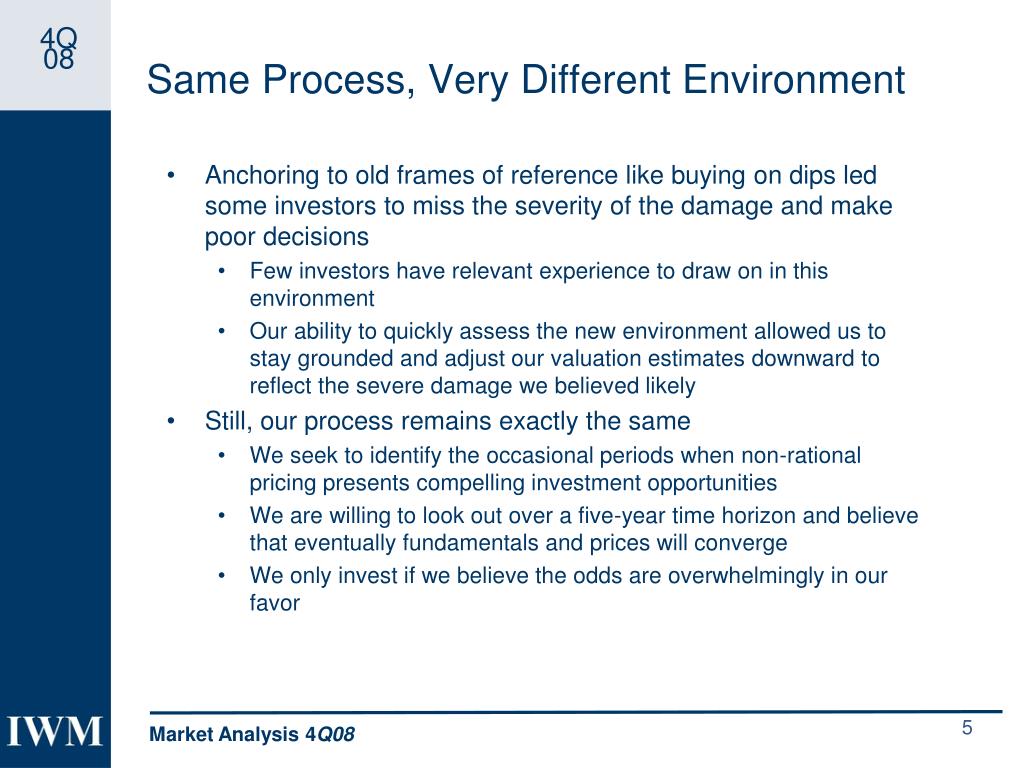 4Q
08

Same Process, Very Different Environment

• Anchoring to old frames of reference like buying on dips led some investors to miss the severity of the damage and make poor decisions
  • Few investors have relevant experience to draw on in this environment
  • Our ability to quickly assess the new environment allowed us to stay grounded and adjust our valuation estimates downward to reflect the severe damage we believed likely
• Still, our process remains exactly the same
  • We seek to identify the occasional periods when non-rational pricing presents compelling investment opportunities
  • We are willing to look out over a five-year time horizon and believe that eventually fundamentals and prices will converge
  • We only invest if we believe the odds are overwhelmingly in our favor

IWM

Market Analysis 4Q08

5